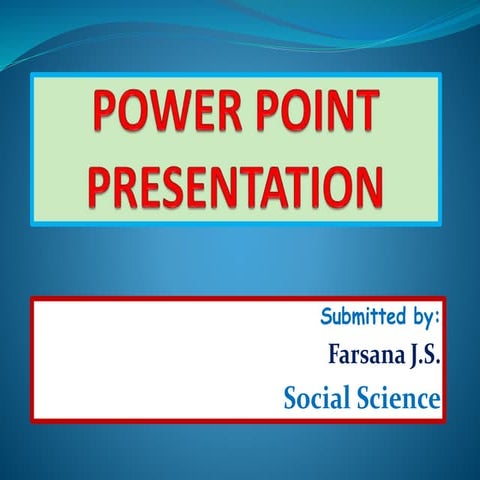 POWER POINT PRESENTATION

Submitted by:
Farsana J.S.
Social Science